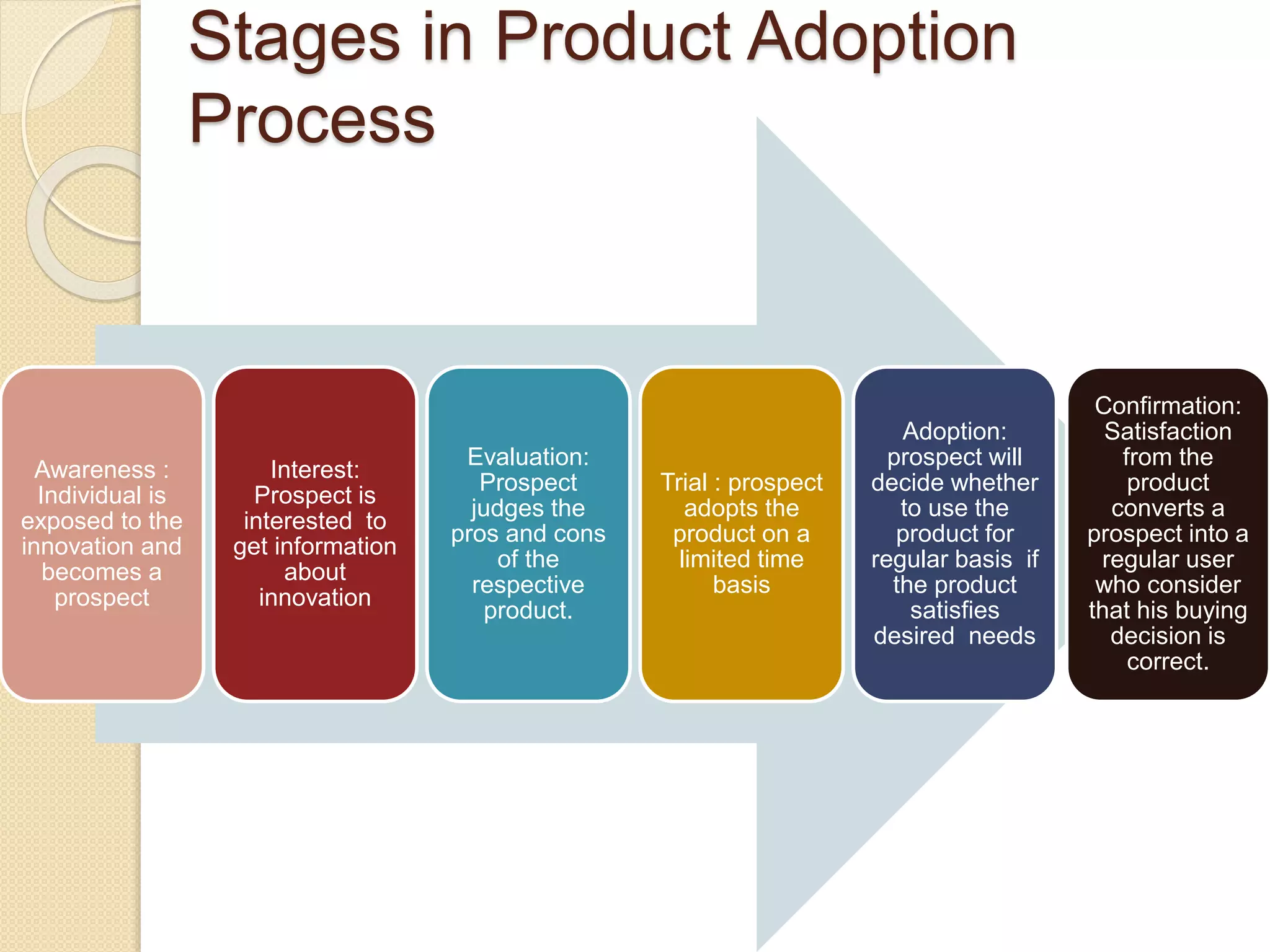 Stages in Product Adoption Process

Awareness : Individual is exposed to the innovation and becomes a prospect

Interest: Prospect is interested to get information about innovation

Evaluation: Prospect judges the pros and cons of the respective product.

Trial : prospect adopts the product on a limited time basis

Adoption: prospect will decide whether to use the product for regular basis if the product satisfies desired needs

Confirmation: Satisfaction from the product converts a prospect into a regular user who consider that his buying decision is correct.